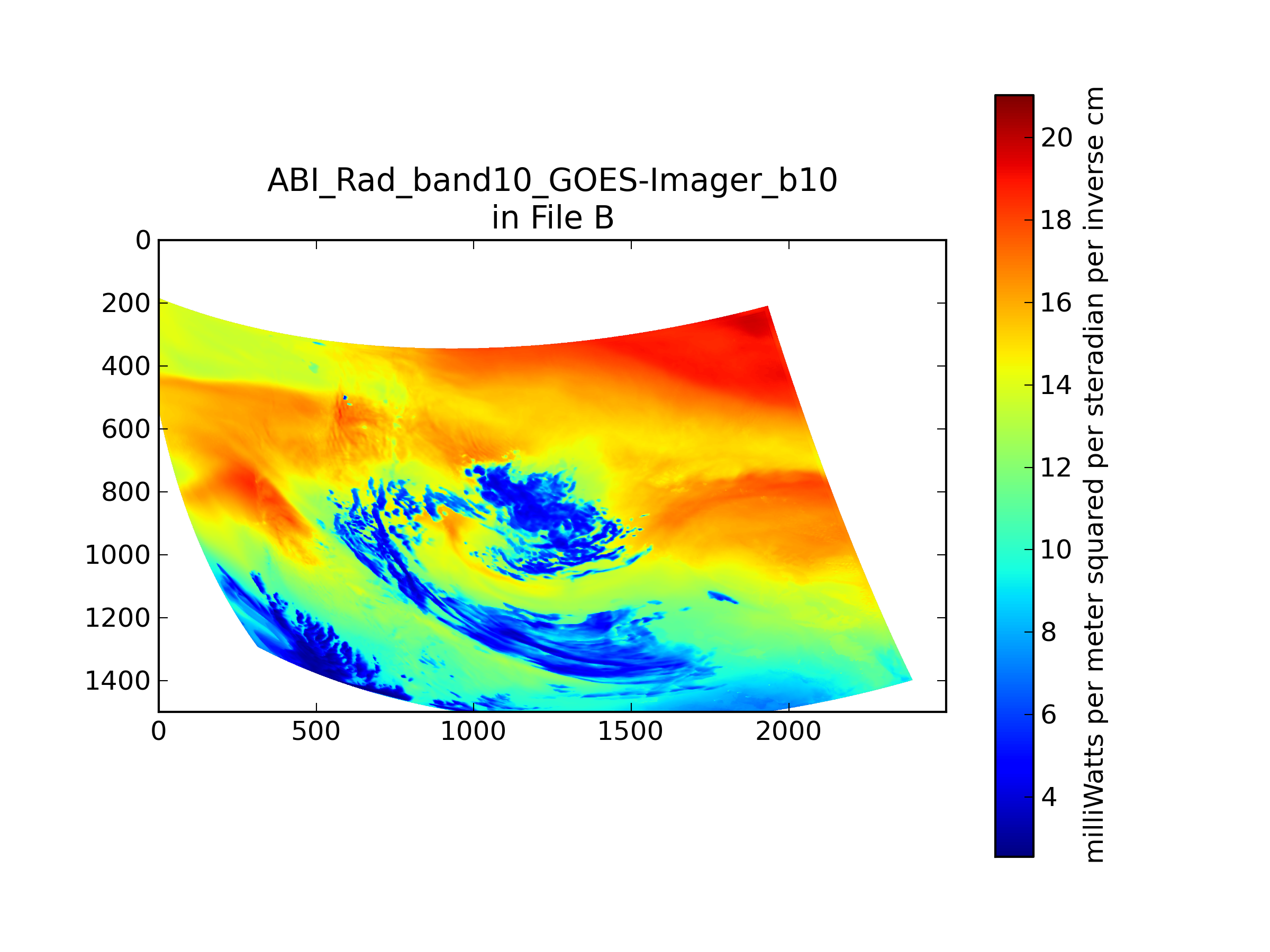 ABI_Rad_band10_GOES-Imager_b10
in File B

0
200
400
600
800
1000
1200
1400

0
500
1000
1500
2000

20
18
16
14
12
10
8
6
4

milliWatts per meter squared per steradian per inverse cm